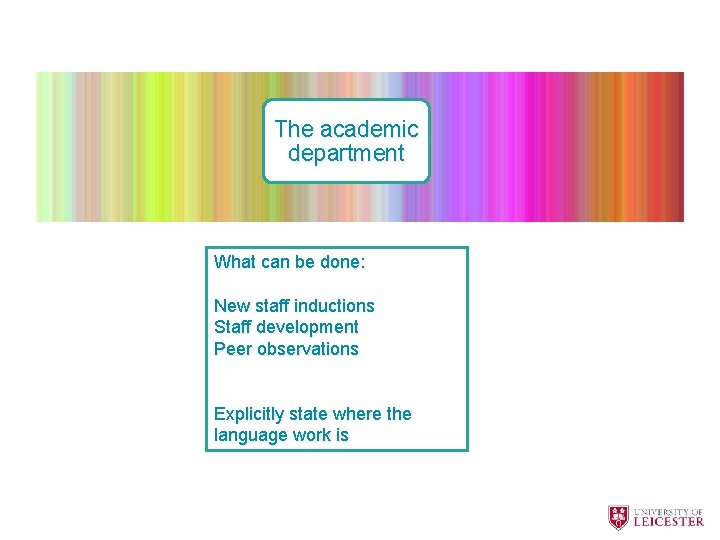 The academic department

What can be done:

New staff inductions
Staff development
Peer observations

Explicitly state where the language work is

UNIVERSITY OF
LEICESTER